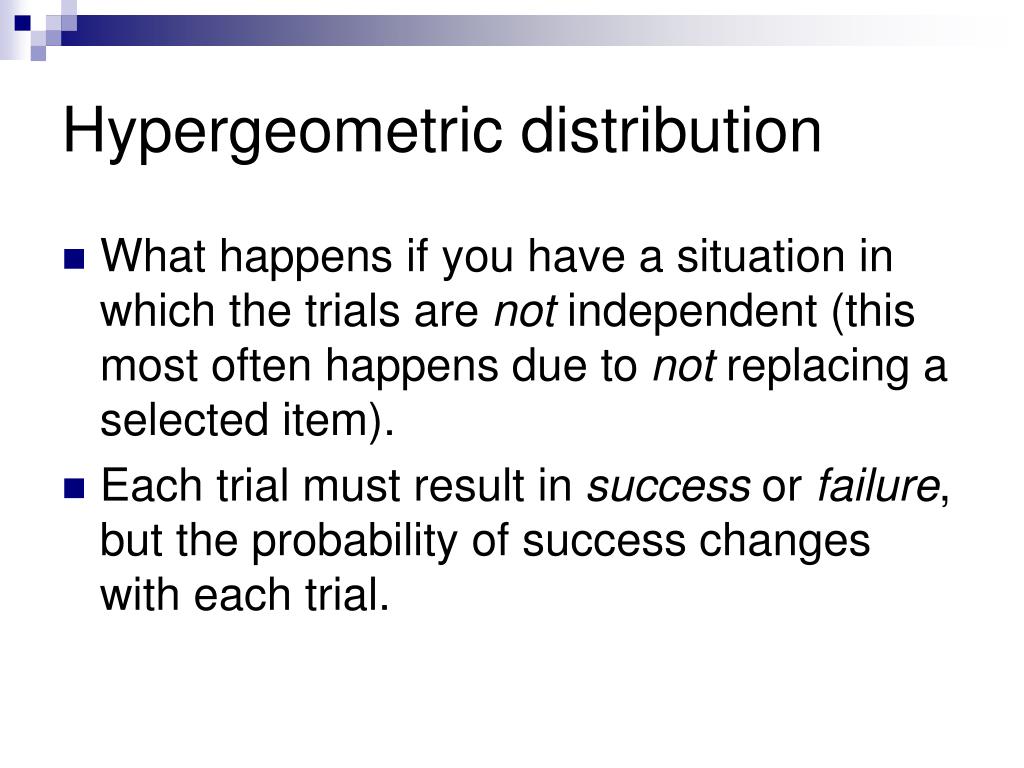 Hypergeometric distribution

What happens if you have a situation in which the trials are not independent (this most often happens due to not replacing a selected item).

Each trial must result in success or failure, but the probability of success changes with each trial.